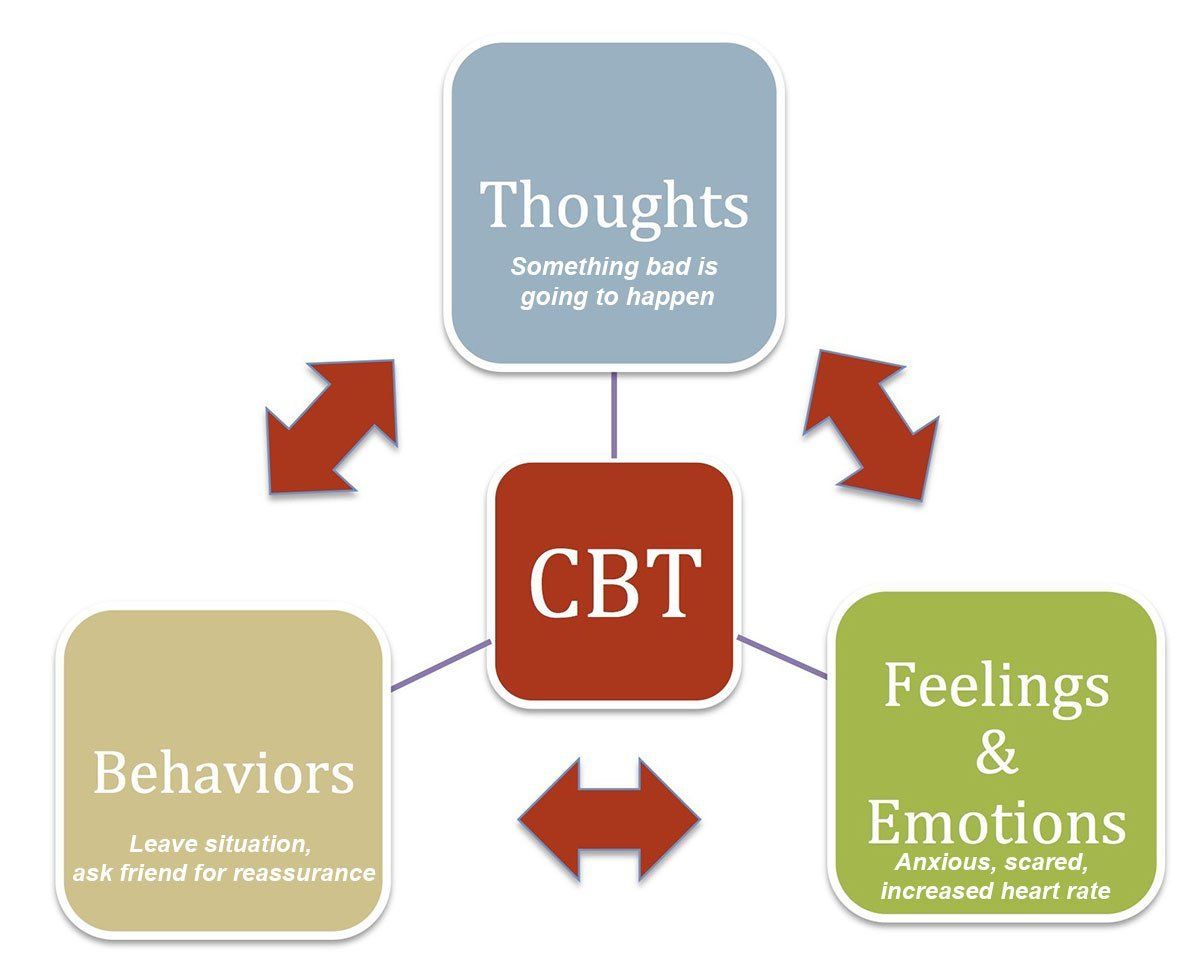 Thoughts
Something bad is going to happen

CBT

Behaviors
Leave situation, ask friend for reassurance

Feelings & Emotions
Anxious, scared, increased heart rate